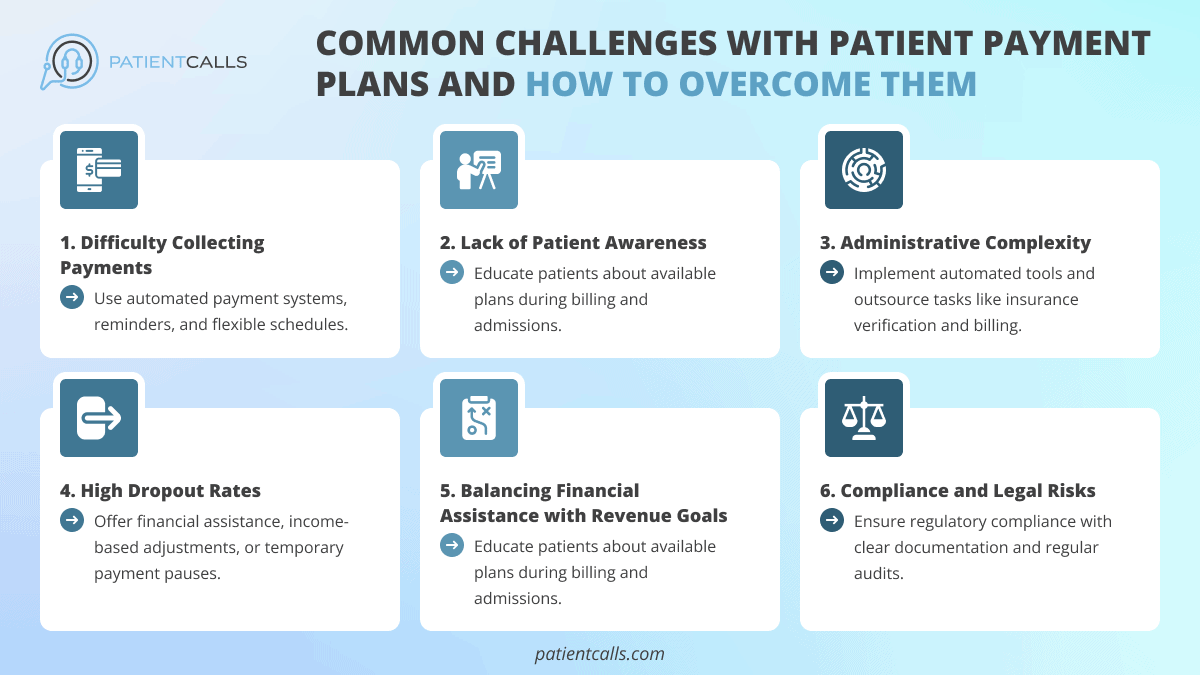 PATIENTCALLS

COMMON CHALLENGES WITH PATIENT PAYMENT PLANS AND HOW TO OVERCOME THEM

1. Difficulty Collecting Payments
Use automated payment systems, reminders, and flexible schedules.

2. Lack of Patient Awareness
Educate patients about available plans during billing and admissions.

3. Administrative Complexity
Implement automated tools and outsource tasks like insurance verification and billing.

4. High Dropout Rates
Offer financial assistance, income-based adjustments, or temporary payment pauses.

5. Balancing Financial Assistance with Revenue Goals
Educate patients about available plans during billing and admissions.

6. Compliance and Legal Risks
Ensure regulatory compliance with clear documentation and regular audits.

patientcalls.com